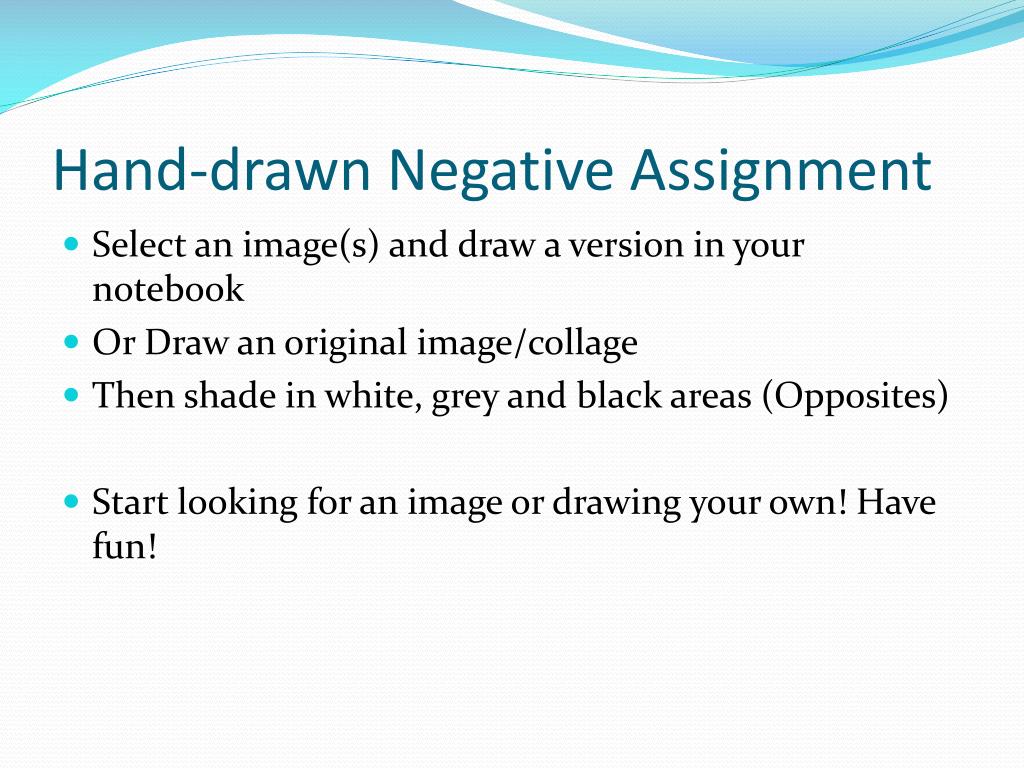 Hand-drawn Negative Assignment

- Select an image(s) and draw a version in your notebook
- Or Draw an original image/collage
- Then shade in white, grey and black areas (Opposites)

- Start looking for an image or drawing your own! Have fun!